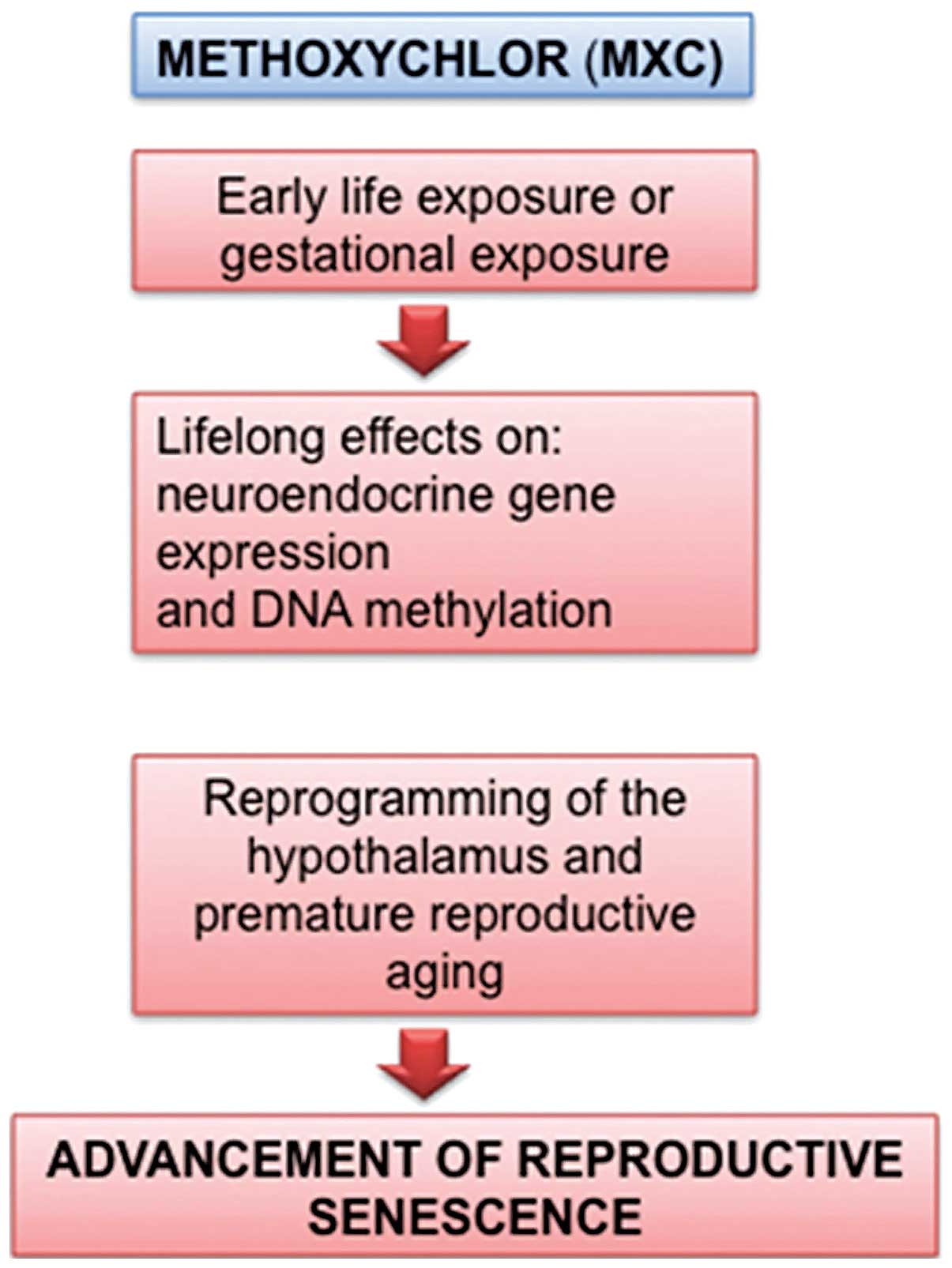 METHOXYCHLOR (MXC)

Early life exposure or gestational exposure

Lifelong effects on:
neuroendocrine gene expression
and DNA methylation

Reprogramming of the hypothalamus and premature reproductive aging

ADVANCEMENT OF REPRODUCTIVE SENESCENCE